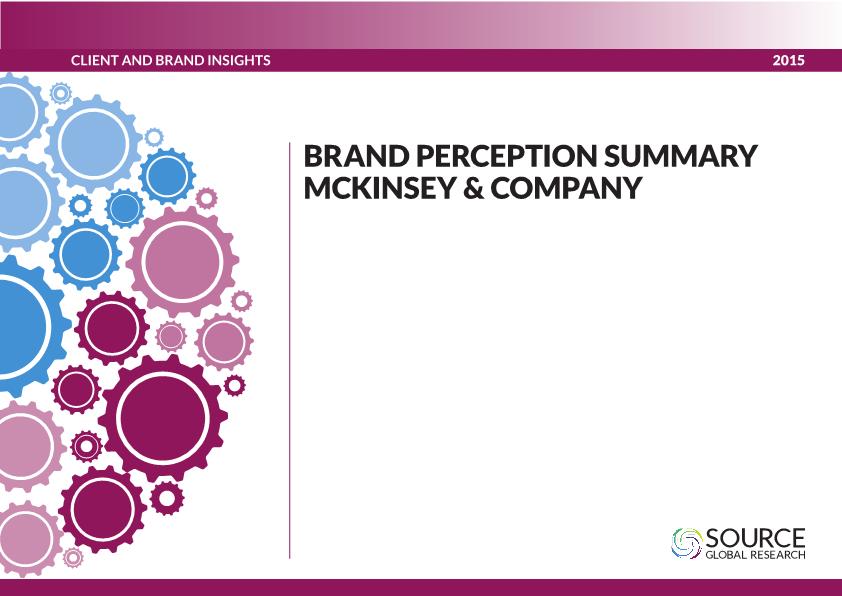 CLIENT AND BRAND INSIGHTS 2015

BRAND PERCEPTION SUMMARY
MCKINSEY & COMPANY

SOURCE
GLOBAL RESEARCH